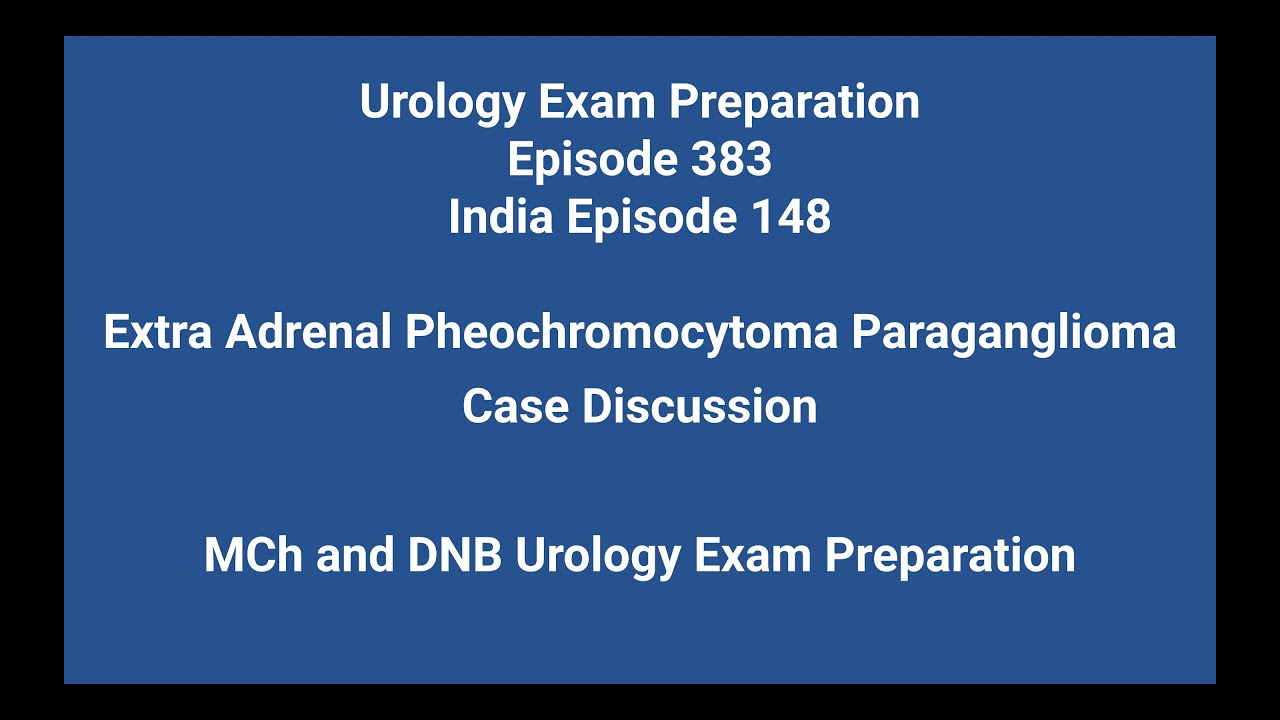 Urology Exam Preparation
Episode 383
India Episode 148

Extra Adrenal Pheochromocytoma Paraganglioma

Case Discussion

MCh and DNB Urology Exam Preparation